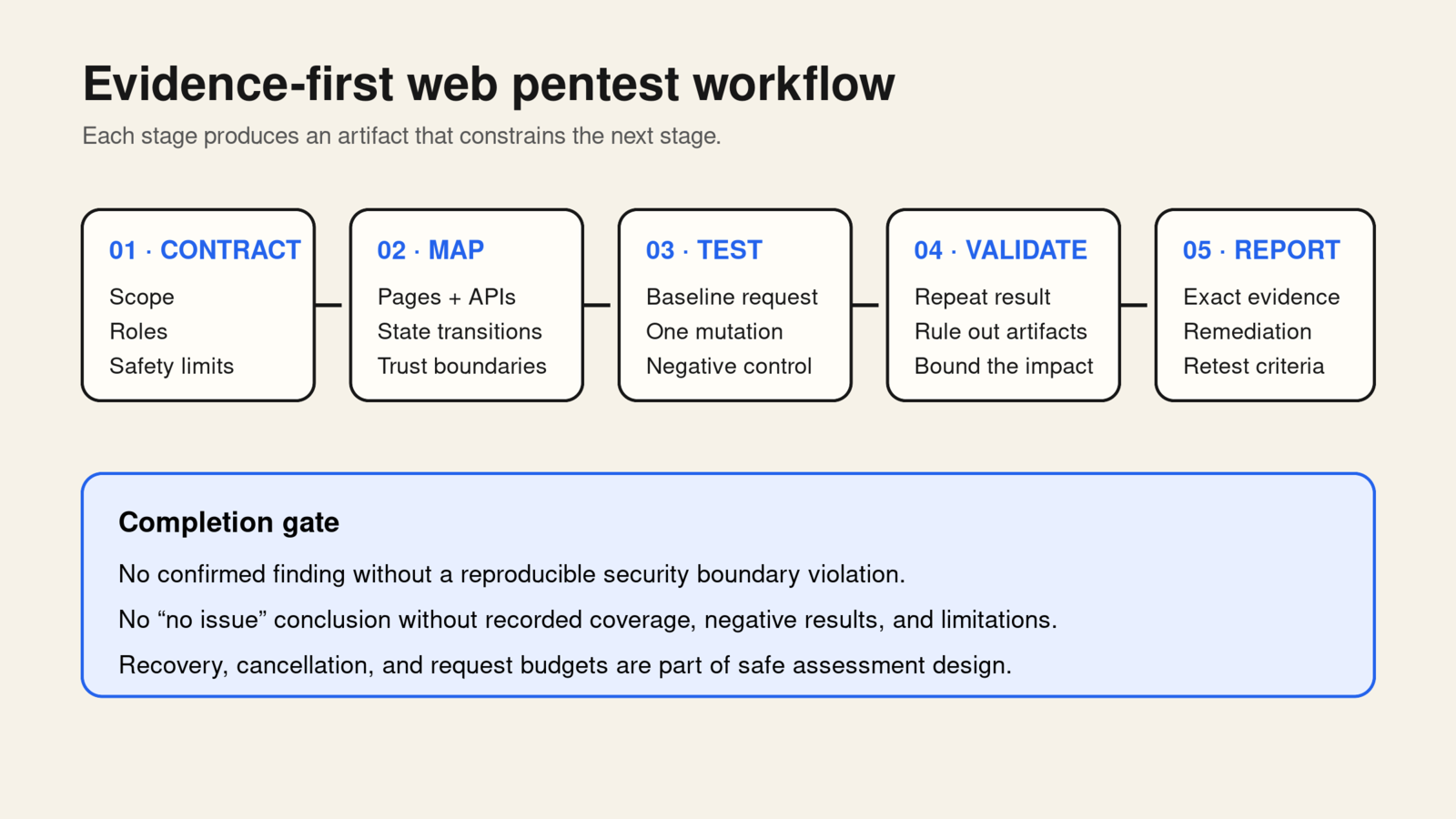 Evidence-first web pentest workflow

Each stage produces an artifact that constrains the next stage.

01 · CONTRACT
Scope
Roles
Safety limits

02 · MAP
Pages + APIs
State transitions
Trust boundaries

03 · TEST
Baseline request
One mutation
Negative control

04 · VALIDATE
Repeat result
Rule out artifacts
Bound the impact

05 · REPORT
Exact evidence
Remediation
Retest criteria

Completion gate

No confirmed finding without a reproducible security boundary violation.

No “no issue” conclusion without recorded coverage, negative results, and limitations.

Recovery, cancellation, and request budgets are part of safe assessment design.